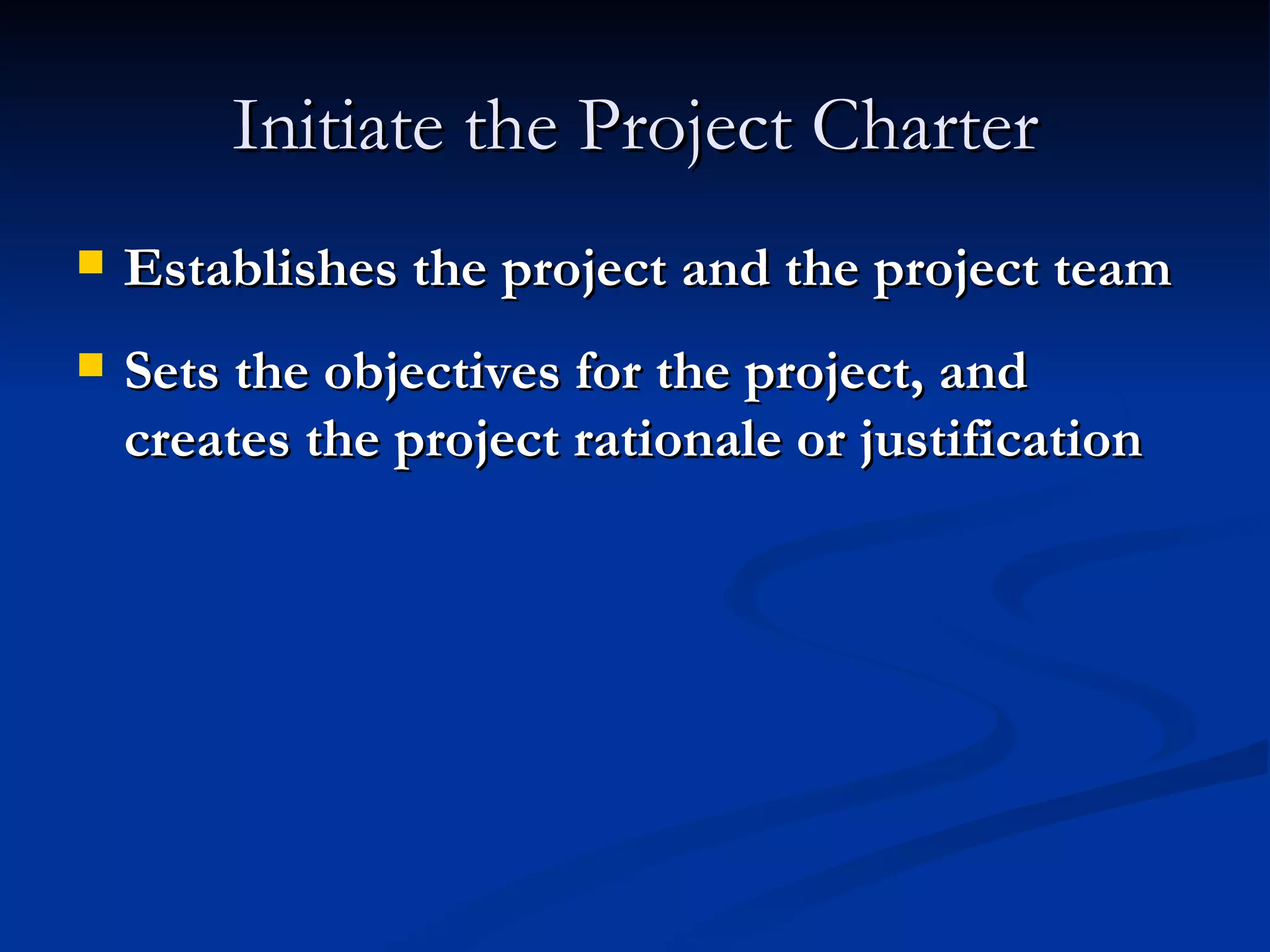 Initiate the Project Charter

- Establishes the project and the project team
- Sets the objectives for the project, and creates the project rationale or justification